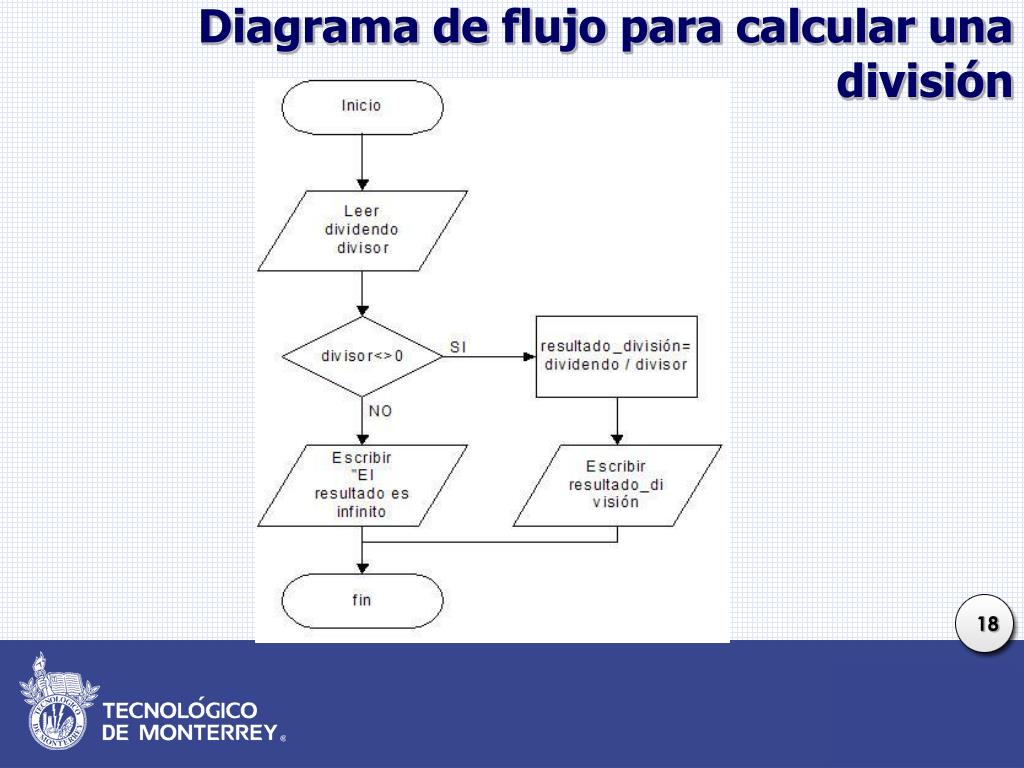 Diagrama de flujo para calcular una división

Inicio

Leer dividendo divisor

divisor<>0

SI

resultado_división= dividendo / divisor

NO

Escribir "El resultado es infinito

Escribir resultado_di visión

fin

18

TECNOLÓGICO DE MONTERREY®